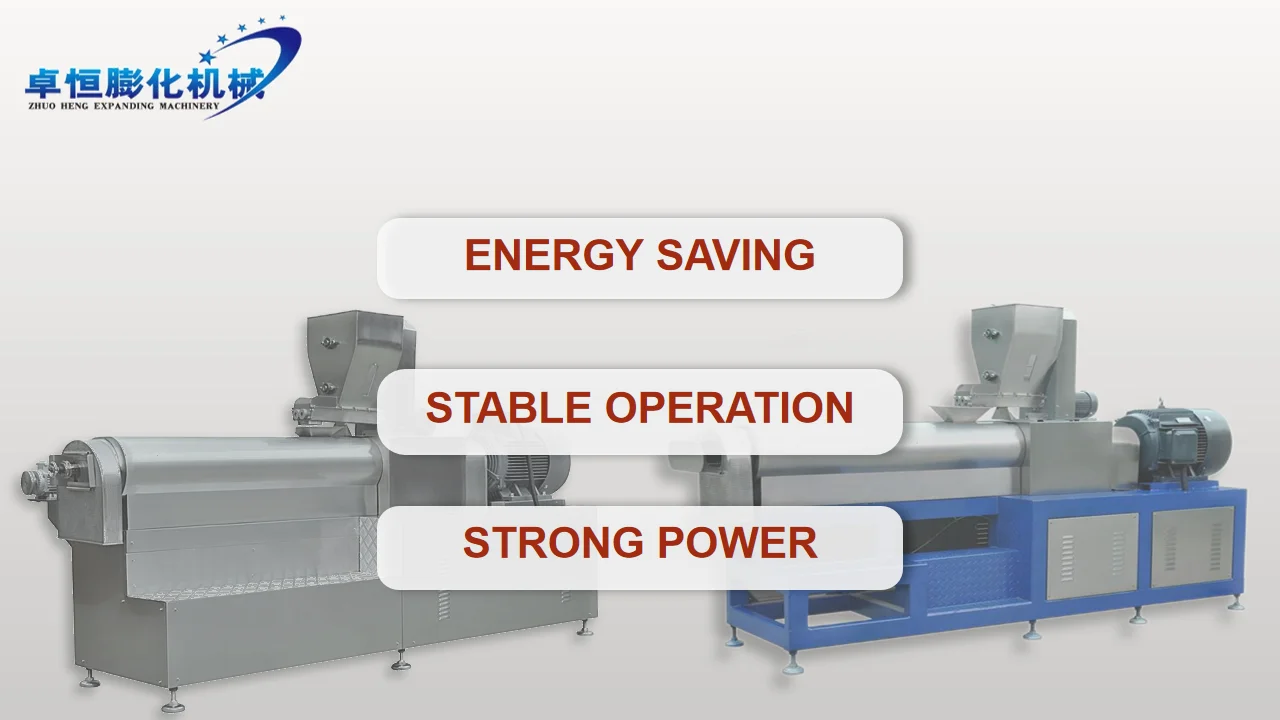 卓恒膨化机械
ZHUO HENG EXPANDING MACHINERY

ENERGY SAVING

STABLE OPERATION

STRONG POWER